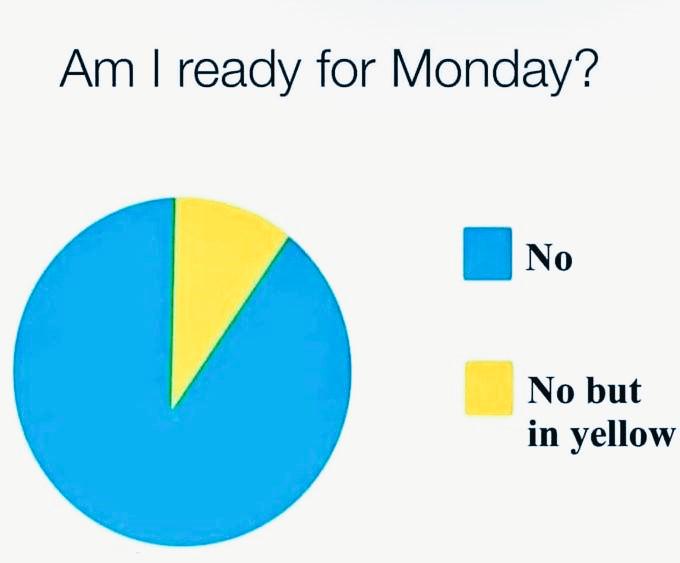 Am I ready for Monday?

No

No but in yellow